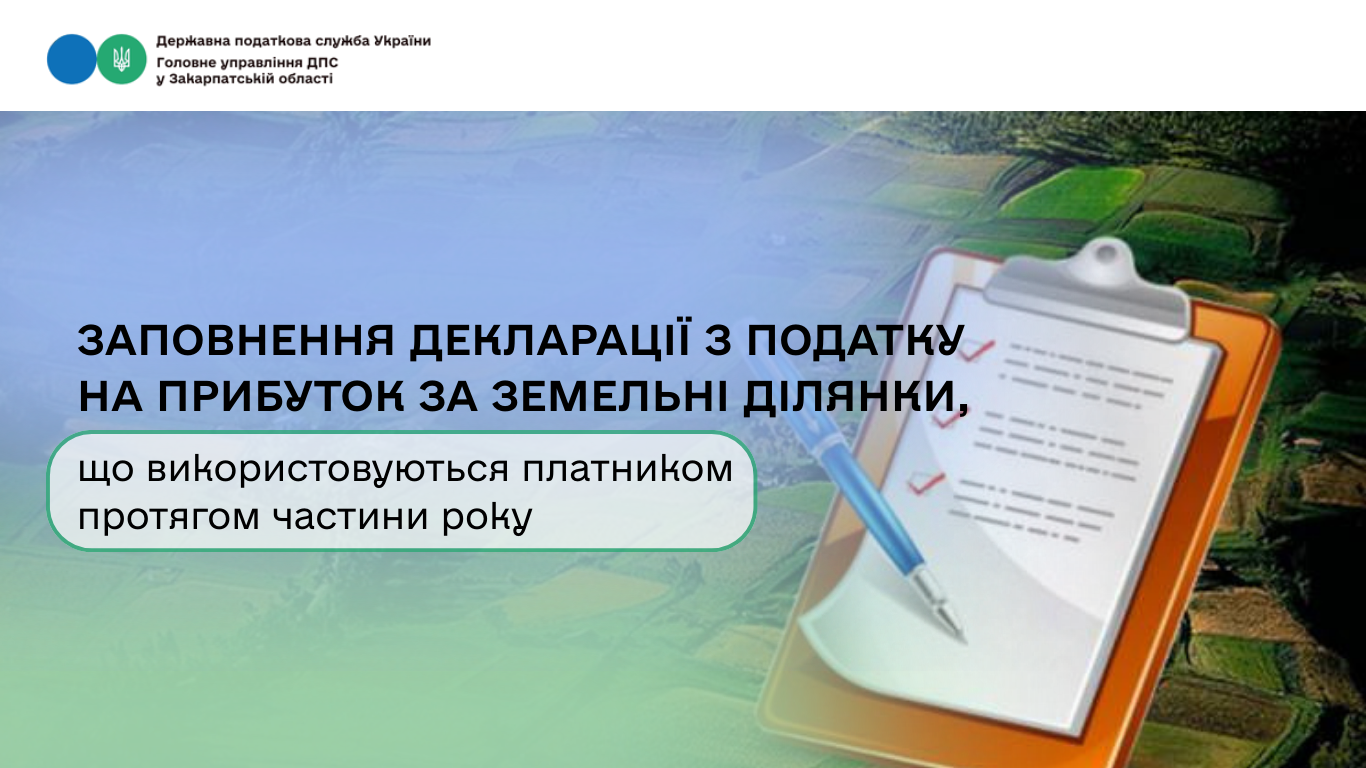 Державна податкова служба України
Головне управління ДПС у Закарпатській області

ЗАПОВНЕННЯ ДЕКЛАРАЦІЇ З ПОДАТКУ НА ПРИБУТОК ЗА ЗЕМЕЛЬНІ ДІЛЯНКИ,

що використовуються платником протягом частини року